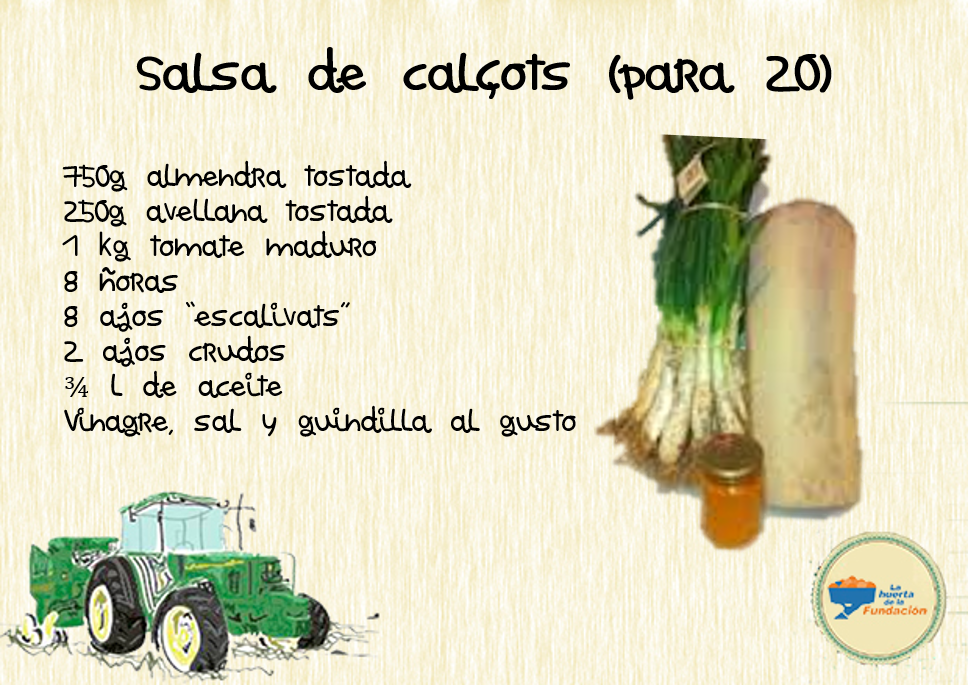 Salsa de calçots (para 20)

750g almendra tostada
250g avellana tostada
1 kg tomate maduro
8 ñoras
8 ajos "escalivats"
2 ajos crudos
¾ l de aceite
Vinagre, sal y guindilla al gusto

La huerta de la Fundación